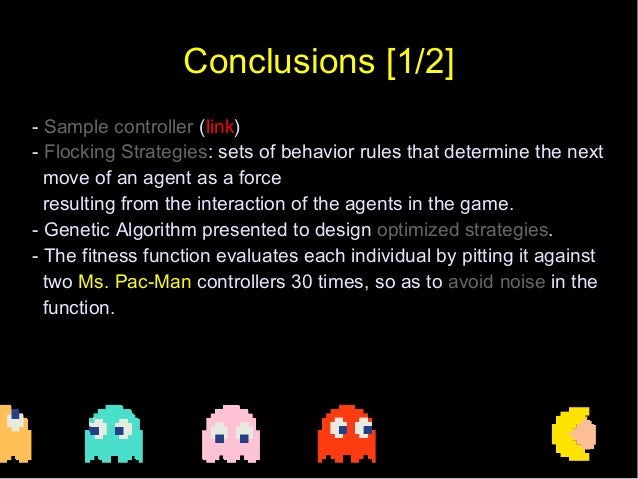 Conclusions [1/2]

- Sample controller (link)
- Flocking Strategies: sets of behavior rules that determine the next move of an agent as a force
resulting from the interaction of the agents in the game.
- Genetic Algorithm presented to design optimized strategies.
- The fitness function evaluates each individual by pitting it against two Ms. Pac-Man controllers 30 times, so as to avoid noise in the function.